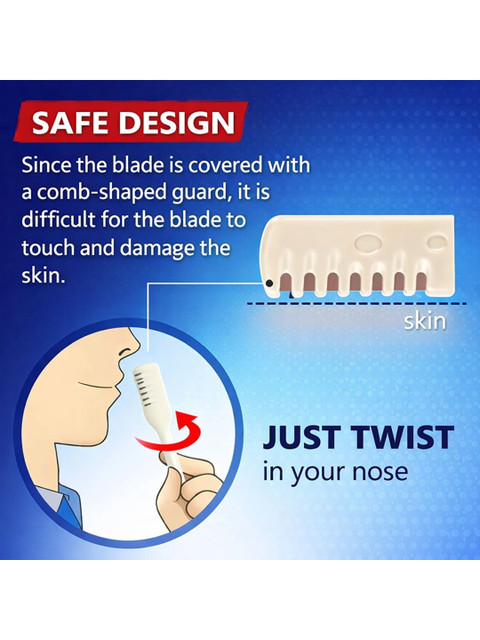 SAFE DESIGN

Since the blade is covered with a comb-shaped guard, it is difficult for the blade to touch and damage the skin.

skin

JUST TWIST
in your nose